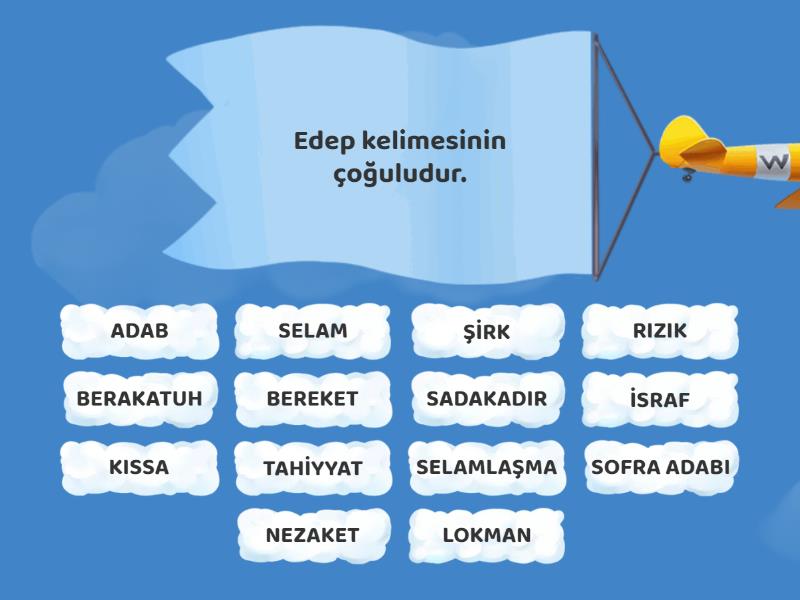 Edep kelimesinin çoğuludur.

W

ADAB

SELAM

ŞİRK

RIZIK

BERAKATUH

BEREKET

SADAKADIR

İSRAF

KISSA

TAHİYYAT

SELAMLAŞMA

SOFRA ADABI

NEZAKET

LOKMAN